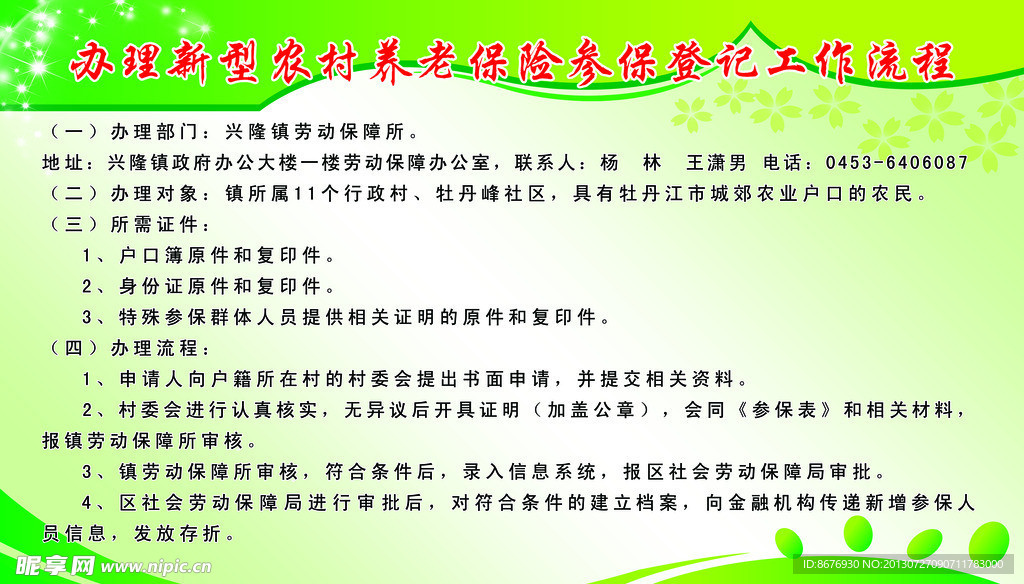 办理新型农村养老保险参保登记工作流程

（一）办理部门：兴隆镇劳动保障所。

地址：兴隆镇政府办公大楼一楼劳动保障办公室，联系人：杨 林 王潇男 电话：0453-6406087

（二）办理对象：镇所属11个行政村、牡丹峰社区，具有牡丹江市城郊农业户口的农民。

（三）所需证件：

1、户口簿原件和复印件。

2、身份证原件和复印件。

3、特殊参保群体人员提供相关证明的原件和复印件。

（四）办理流程：

1、申请人向户籍所在村的村委会提出书面申请，并提交相关资料。

2、村委会进行认真核实，无异议后开具证明（加盖公章），会同《参保表》和相关材料，报镇劳动保障所审核。

3、镇劳动保障所审核，符合条件后，录入信息系统，报区社会劳动保障局审批。

4、区社会劳动保障局进行审批后，对符合条件的建立档案，向金融机构传递新增参保人员信息，发放存折。

昵享网 www.nipic.cn

ID:8676930 NO:20130727090711783000